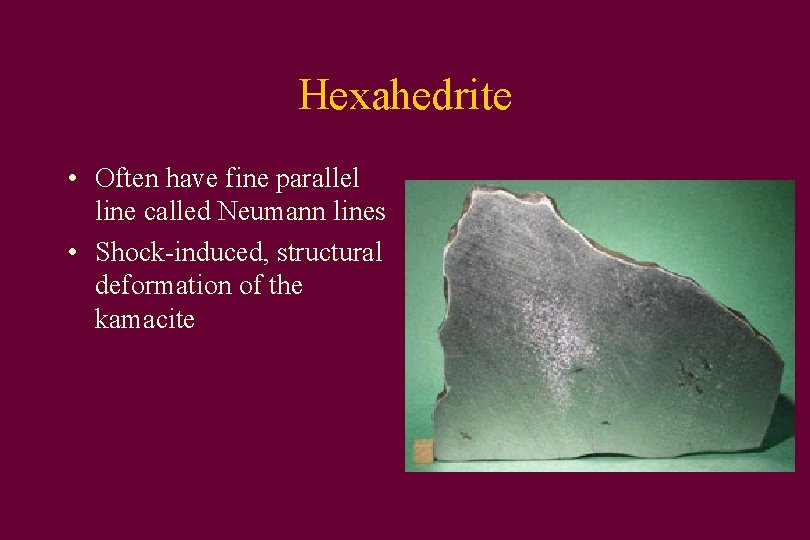 Hexahedrite

• Often have fine parallel line called Neumann lines
• Shock-induced, structural deformation of the kamacite